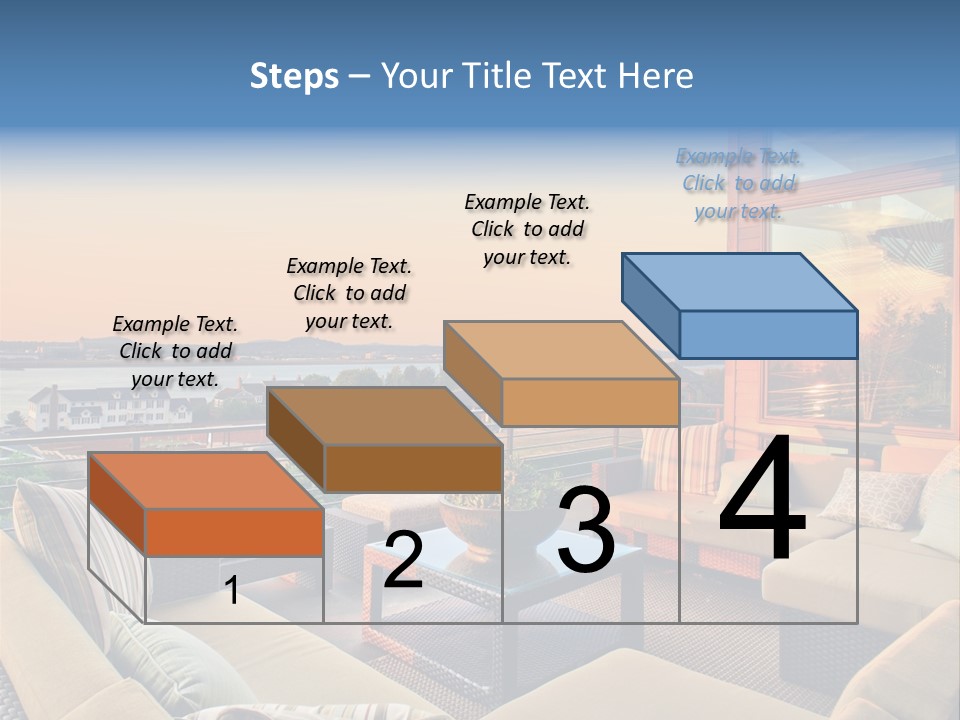 Steps – Your Title Text Here

Example Text. Click to add your text.

Example Text. Click to add your text.

Example Text. Click to add your text.

Example Text. Click to add your text.

1

2

3

4